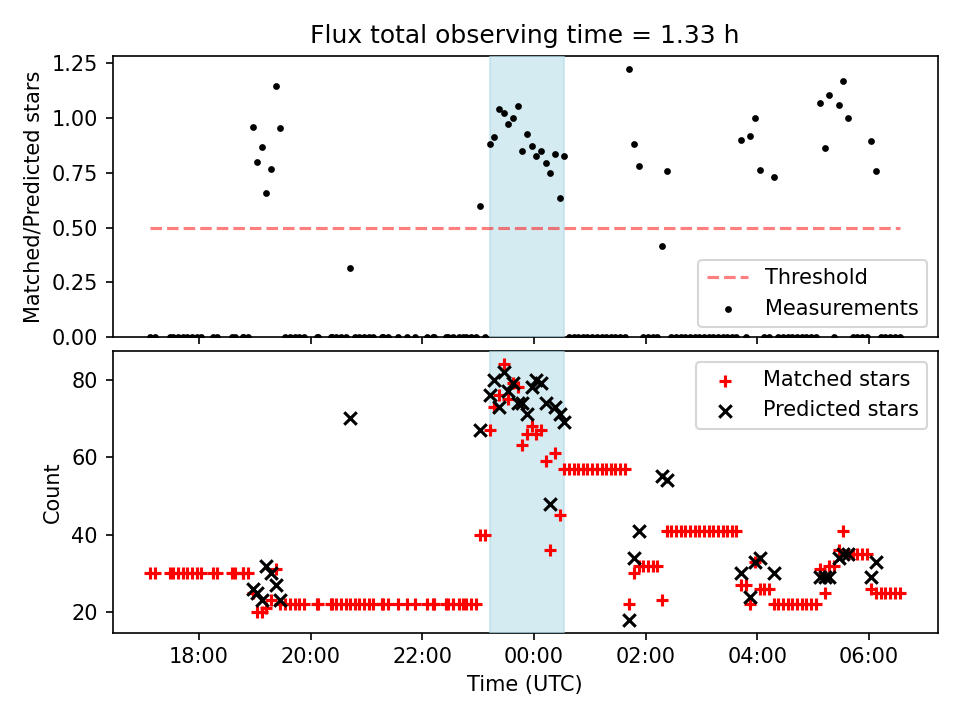 Flux total observing time = 1.33 h

Matched/Predicted stars

1.25
1.00
0.75
0.50
0.25
0.00

Threshold
Measurements

Count

80
60
40
20

Matched stars
Predicted stars

18:00
20:00
22:00
00:00
02:00
04:00
06:00

Time (UTC)